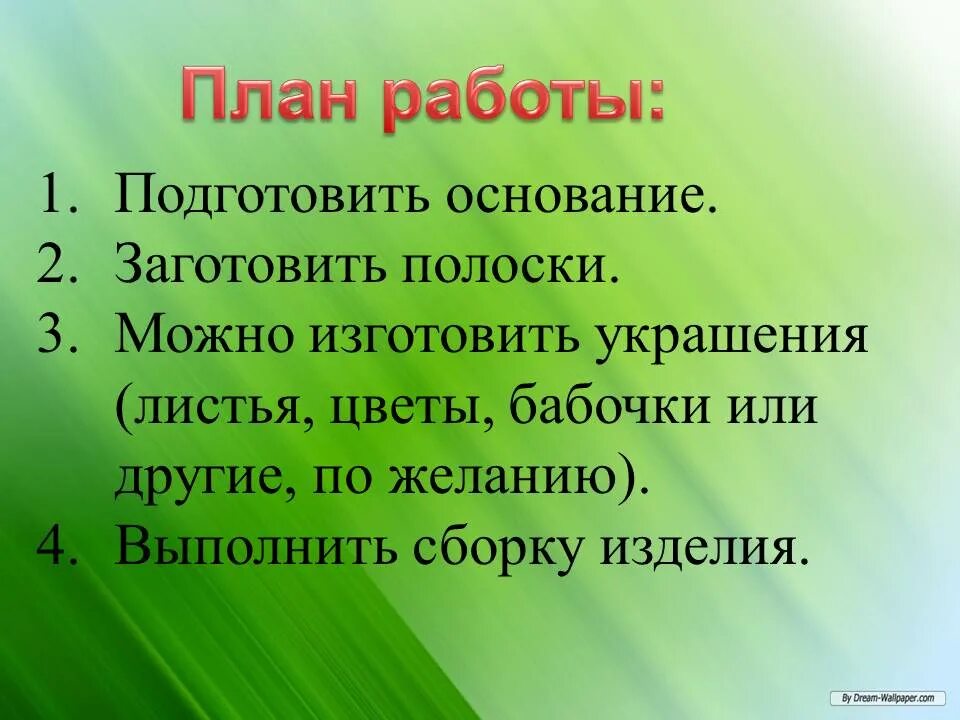 План работы:

1. Подготовить основание.
2. Заготовить полоски.
3. Можно изготовить украшения (листья, цветы, бабочки или другие, по желанию).
4. Выполнить сборку изделия.

By Dream-Wallpaper.com